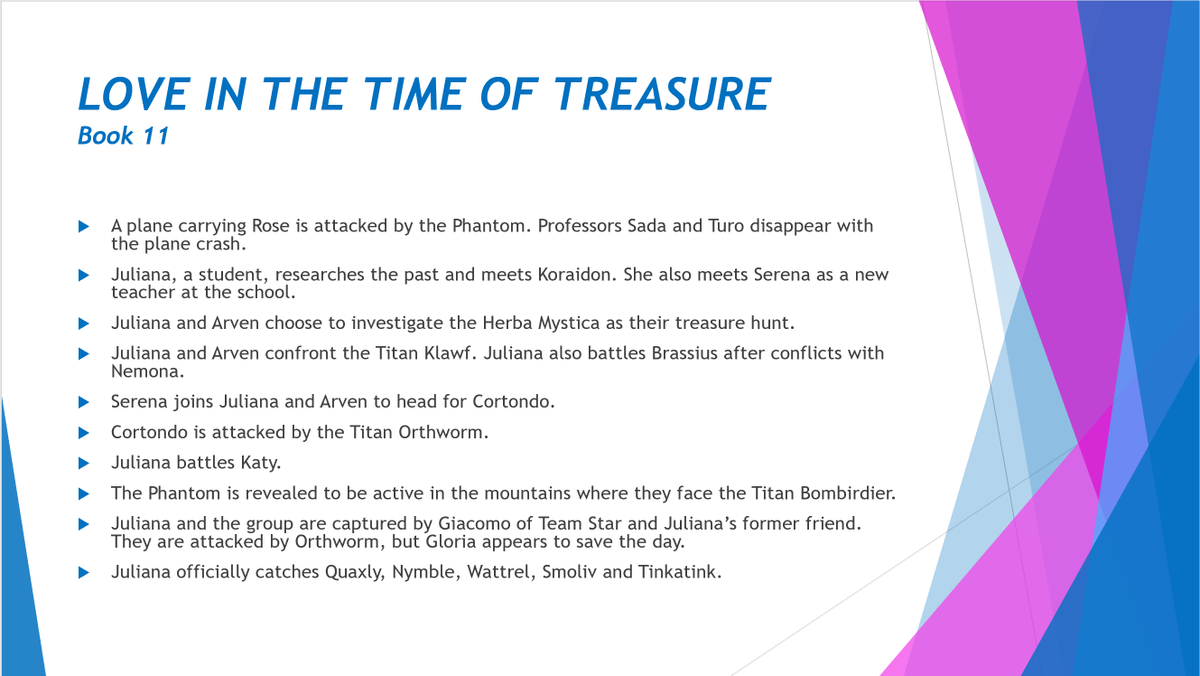 LOVE IN THE TIME OF TREASURE
Book 11

A plane carrying Rose is attacked by the Phantom. Professors Sada and Turo disappear with the plane crash.

Juliana, a student, researches the past and meets Koraidon. She also meets Serena as a new teacher at the school.

Juliana and Arven choose to investigate the Herba Mystica as their treasure hunt.

Juliana and Arven confront the Titan Klawf. Juliana also battles Brassius after conflicts with Nemona.

Serena joins Juliana and Arven to head for Cortondo.

Cortondo is attacked by the Titan Orthworm.

Juliana battles Katy.

The Phantom is revealed to be active in the mountains where they face the Titan Bombirdier.

Juliana and the group are captured by Giacomo of Team Star and Juliana's former friend. They are attacked by Orthworm, but Gloria appears to save the day.

Juliana officially catches Quaxly, Nymble, Wattrel, Smoliv and Tinkatink.